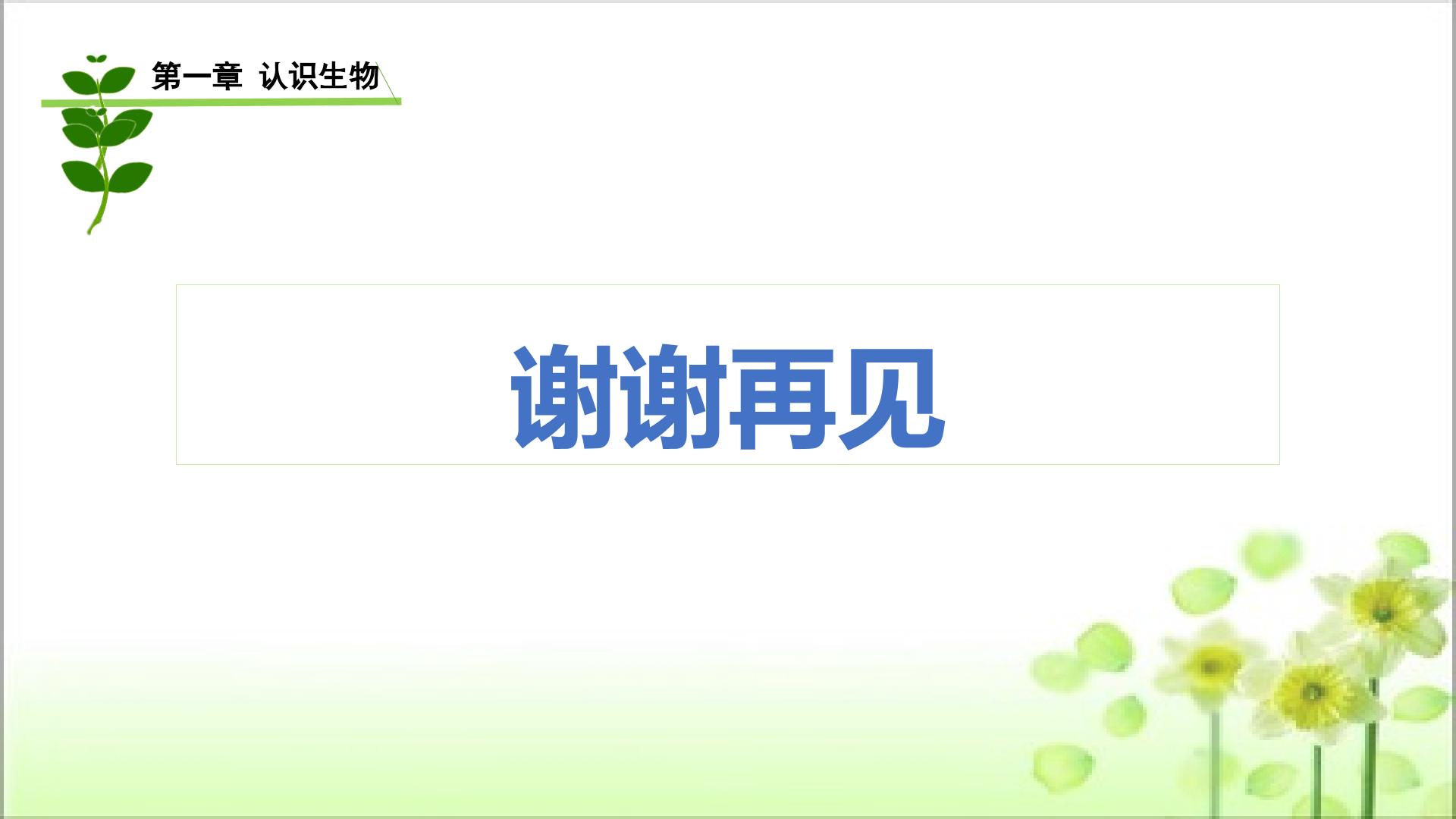 第一章 认识生物

谢谢再见